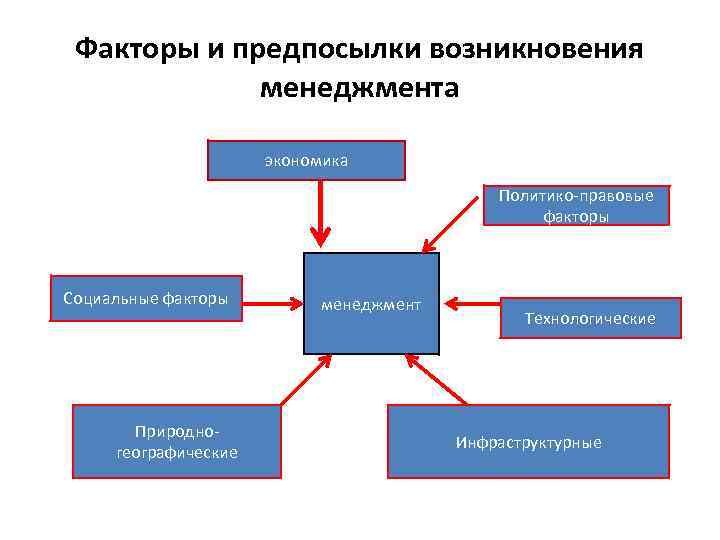 Факторы и предпосылки возникновения менеджмента

экономика

Политико-правовые факторы

Социальные факторы

менеджмент

Технологические

Природно-географические

Инфраструктурные